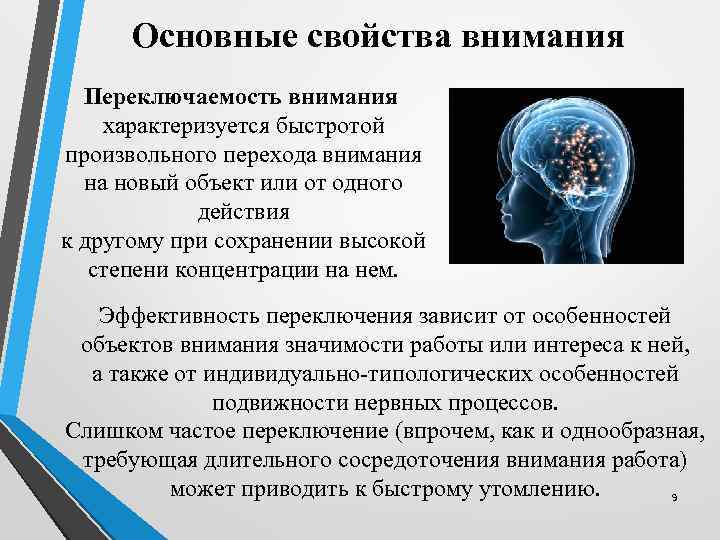 Основные свойства внимания

Переключаемость внимания характеризуется быстротой произвольного перехода внимания на новый объект или от одного действия к другому при сохранении высокой степени концентрации на нем.

Эффективность переключения зависит от особенностей объектов внимания значимости работы или интереса к ней, а также от индивидуально-типологических особенностей подвижности нервных процессов.
Слишком частое переключение (впрочем, как и однообразная, требующая длительного сосредоточения внимания работа) может приводить к быстрому утомлению.

9